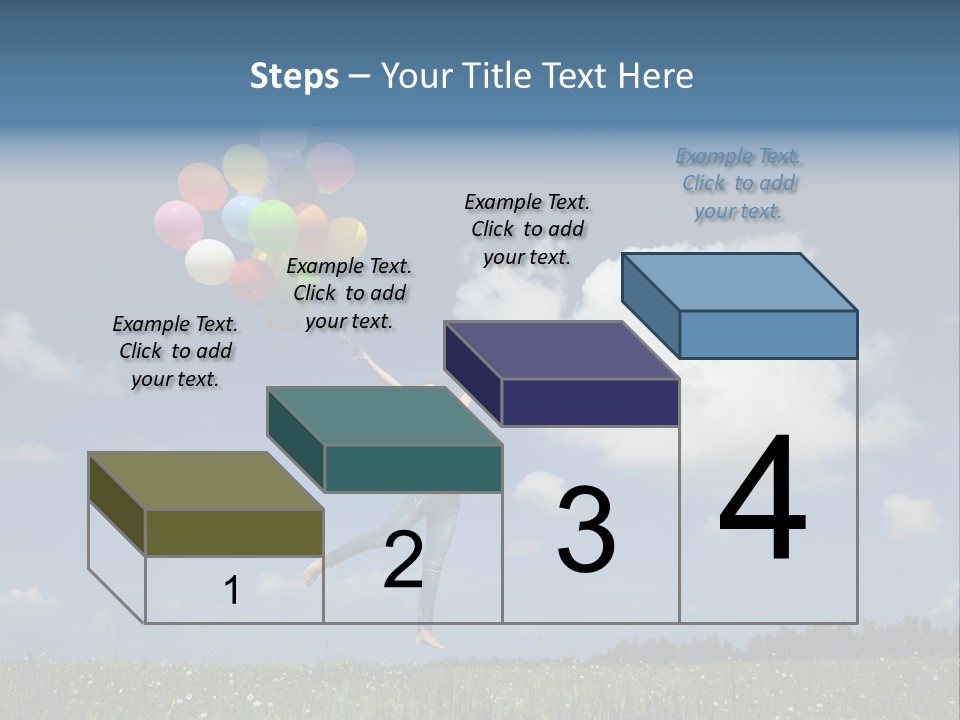 Steps – Your Title Text Here

Example Text. Click to add your text.

Example Text. Click to add your text.

Example Text. Click to add your text.

Example Text. Click to add your text.

1

2

3

4